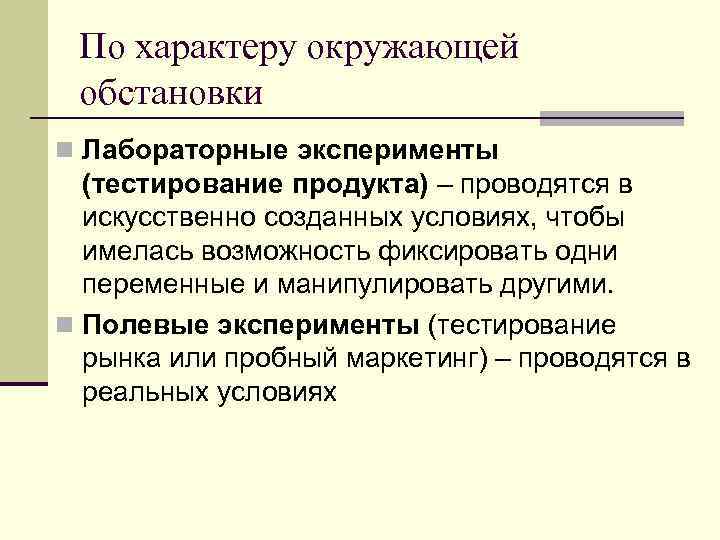 По характеру окружающей обстановки

Лабораторные эксперименты (тестирование продукта) – проводятся в искусственно созданных условиях, чтобы имелась возможность фиксировать одни переменные и манипулировать другими.

Полевые эксперименты (тестирование рынка или пробный маркетинг) – проводятся в реальных условиях